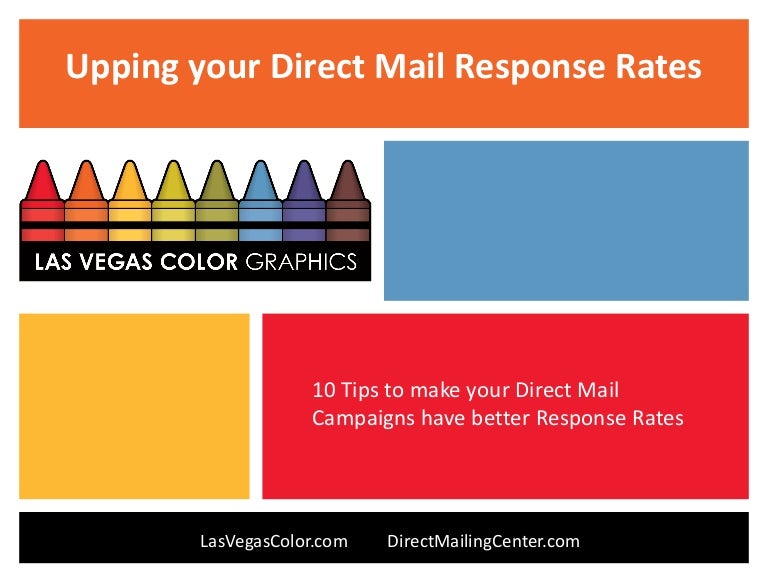 Upping your Direct Mail Response Rates

LAS VEGAS COLOR GRAPHICS

10 Tips to make your Direct Mail Campaigns have better Response Rates

LasVegasColor.com DirectMailingCenter.com